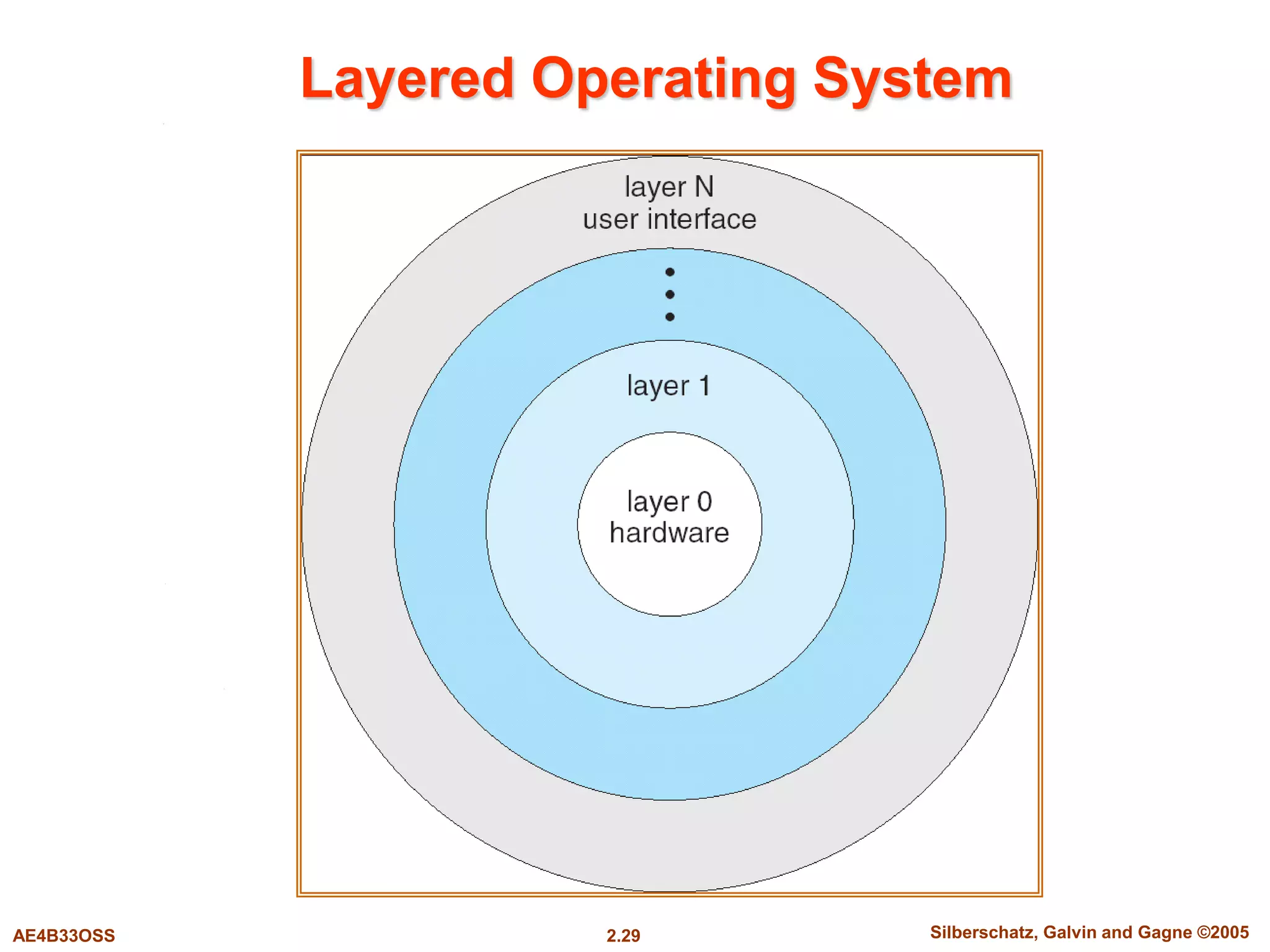 Layered Operating System

layer N
user interface

•
•
•

layer 1

layer 0
hardware

AE4B33OSS

2.29

Silberschatz, Galvin and Gagne ©2005